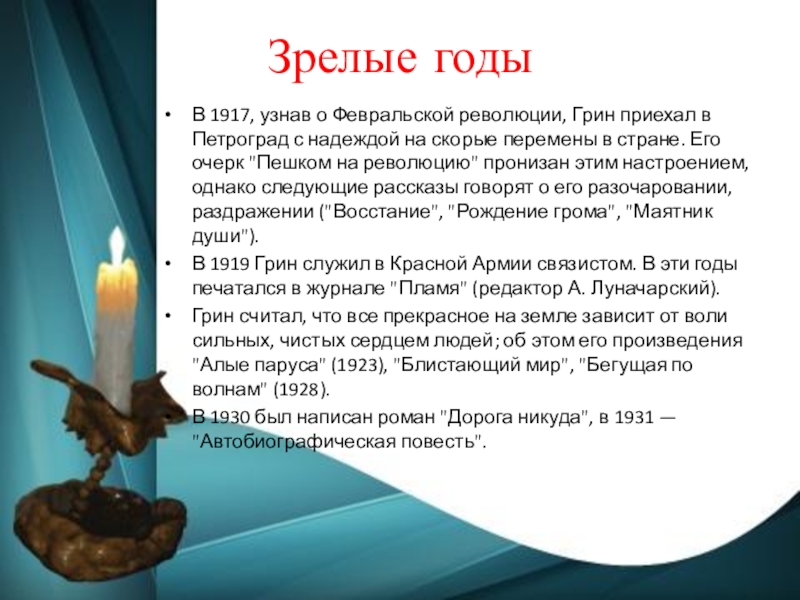 Зрелые годы

• В 1917, узнав о Февральской революции, Грин приехал в Петроград с надеждой на скорые перемены в стране. Его очерк "Пешком на революцию" пронизан этим настроением, однако следующие рассказы говорят о его разочаровании, раздражении ("Восстание", "Рождение грома", "Маятник души").

• В 1919 Грин служил в Красной Армии связистом. В эти годы печатался в журнале "Пламя" (редактор А. Луначарский).

• Грин считал, что все прекрасное на земле зависит от воли сильных, чистых сердцем людей; об этом его произведения "Алые паруса" (1923), "Блистающий мир", "Бегущая по волнам" (1928).

• В 1930 был написан роман "Дорога никуда", в 1931 — "Автобиографическая повесть".